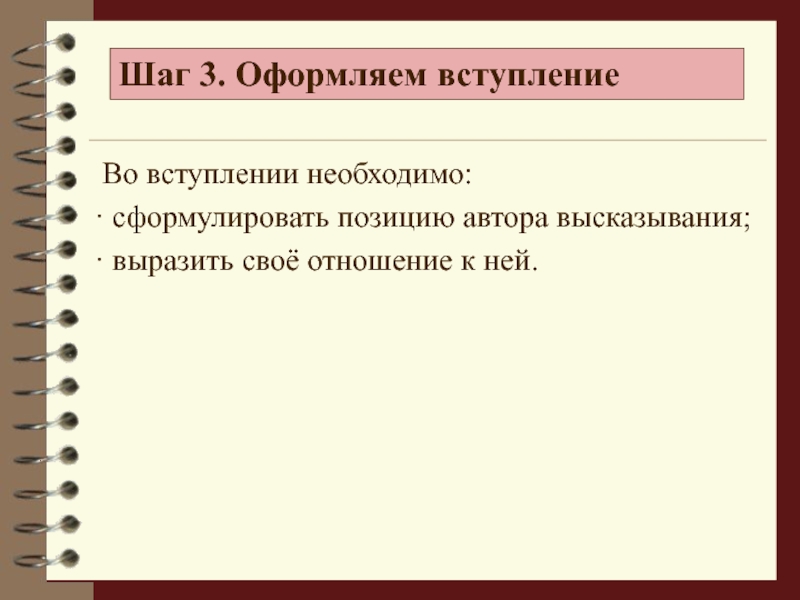 Шаг 3. Оформляем вступление

Во вступлении необходимо:
· сформулировать позицию автора высказывания;
· выразить своё отношение к ней.